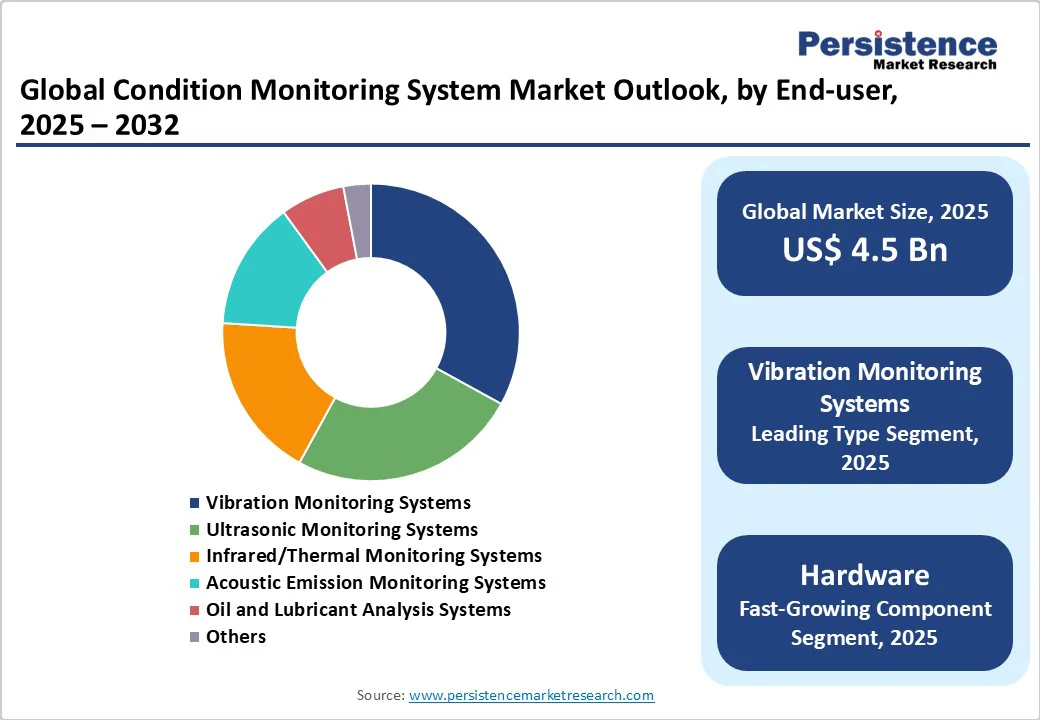 Persistence
Market Research

Global Condition Monitoring System Market Outlook, by End-user, 2025 – 2032

Vibration Monitoring Systems
Ultrasonic Monitoring Systems
Infrared/Thermal Monitoring Systems
Acoustic Emission Monitoring Systems
Oil and Lubricant Analysis Systems
Others

Global Market Size, 2025
US$ 4.5 Bn

Vibration Monitoring Systems
Leading Type Segment, 2025

Hardware
Fast-Growing Component Segment, 2025

Source: www.persistencemarketresearch.com